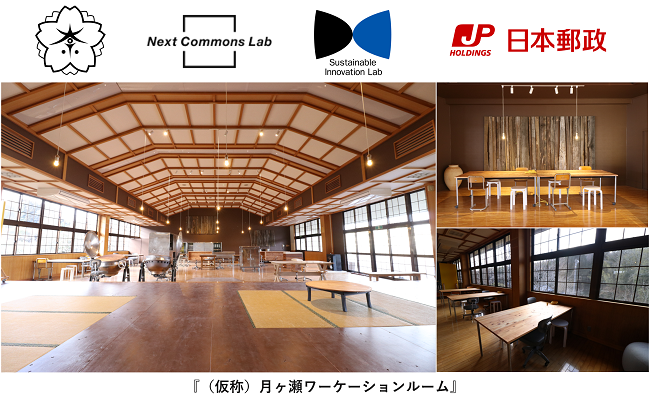 Next Commons Lab

Sustainable Innovation Lab

JP HOLDINGS 日本郵政

『（仮称）月ヶ瀬ワーケーションルーム』